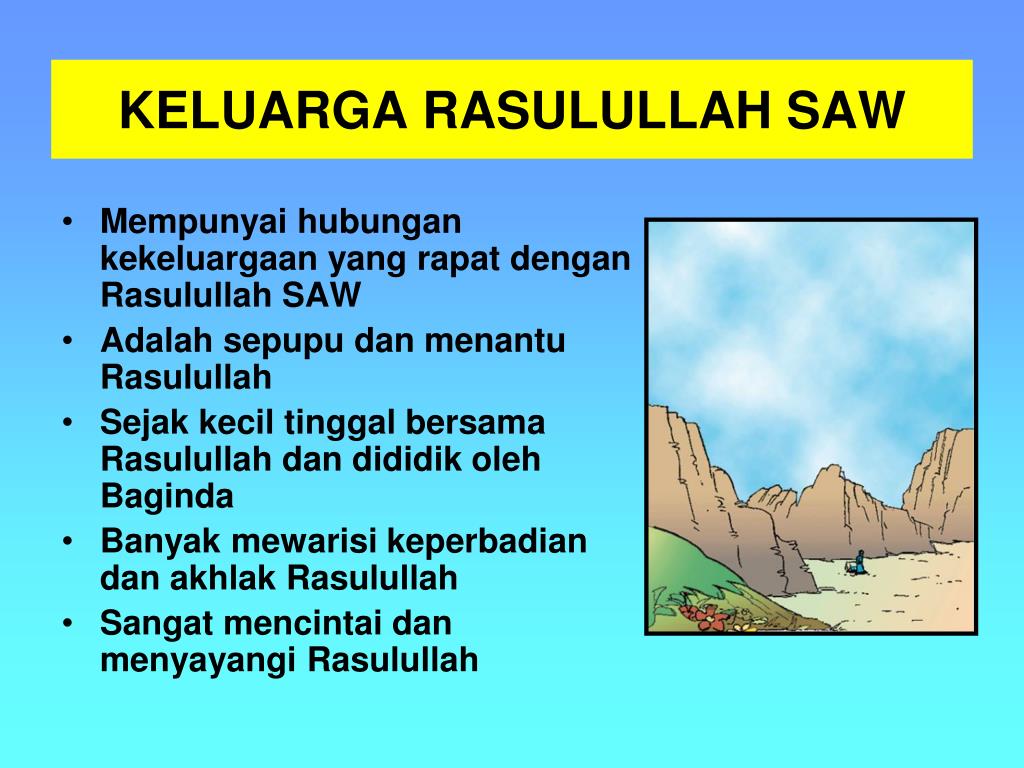 KELUARGA RASULULLAH SAW

• Mempunyai hubungan kekeluargaan yang rapat dengan Rasulullah SAW
• Adalah sepupu dan menantu Rasulullah
• Sejak kecil tinggal bersama Rasulullah dan dididik oleh Baginda
• Banyak mewarisi keperbadian dan akhlak Rasulullah
• Sangat mencintai dan menyayangi Rasulullah